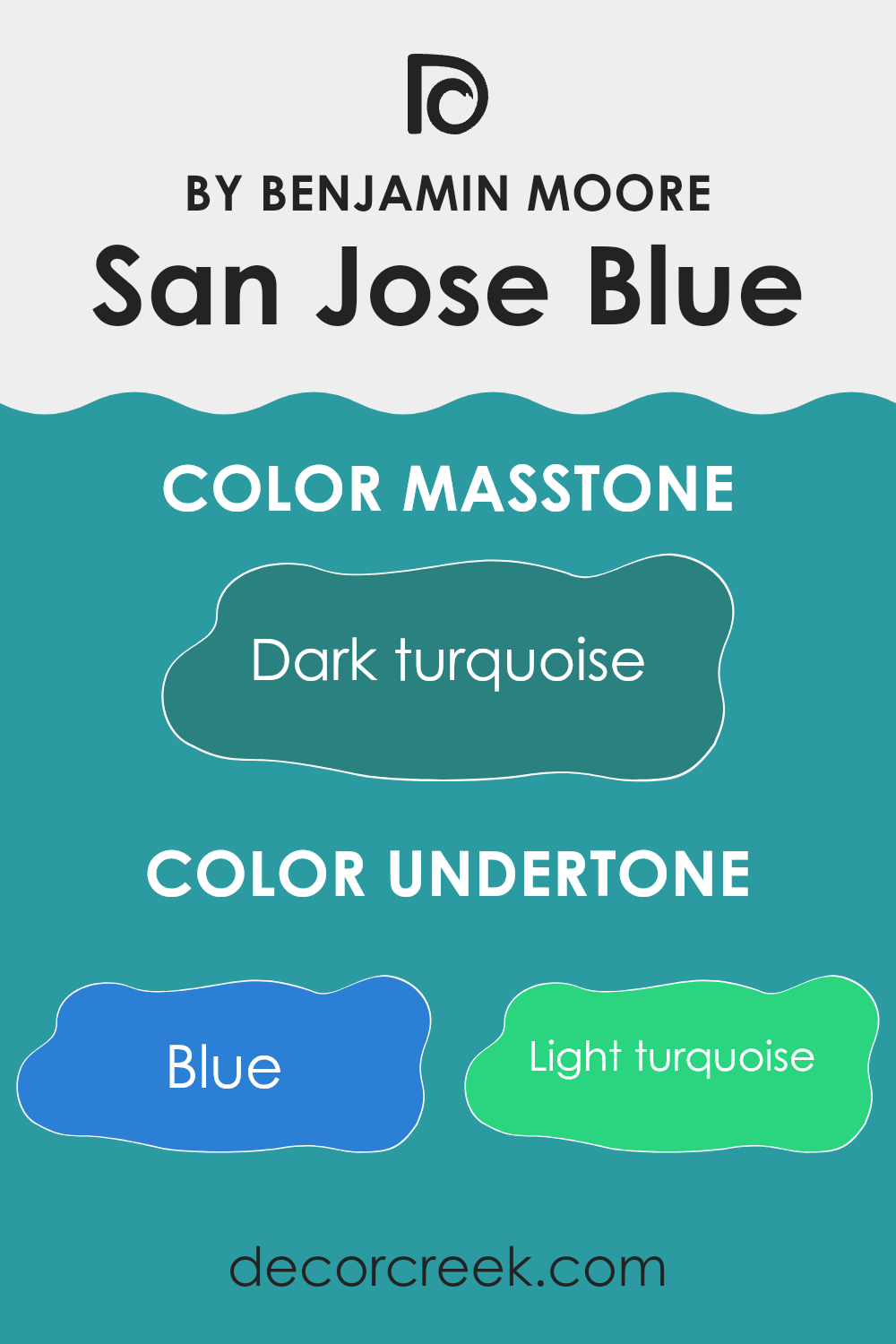 BY BENJAMIN MOORE
San Jose Blue

COLOR MASSTONE

Dark turquoise

COLOR UNDERTONE

Blue

Light turquoise

decorcreek.com